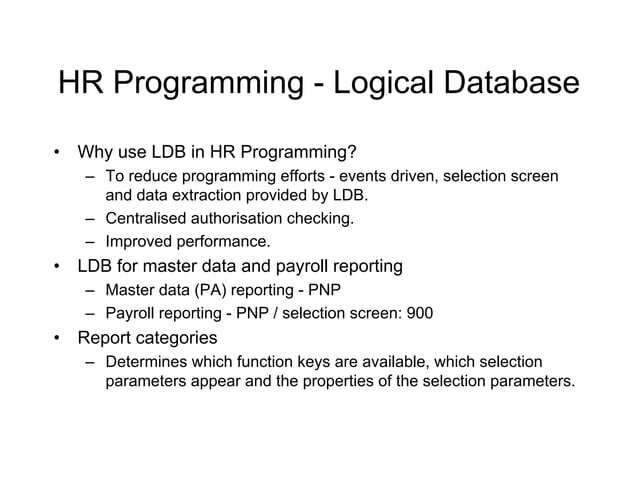 HR Programming - Logical Database

• Why use LDB in HR Programming?
  – To reduce programming efforts - events driven, selection screen and data extraction provided by LDB.
  – Centralised authorisation checking.
  – Improved performance.
• LDB for master data and payroll reporting
  – Master data (PA) reporting - PNP
  – Payroll reporting - PNP / selection screen: 900
• Report categories
  – Determines which function keys are available, which selection parameters appear and the properties of the selection parameters.